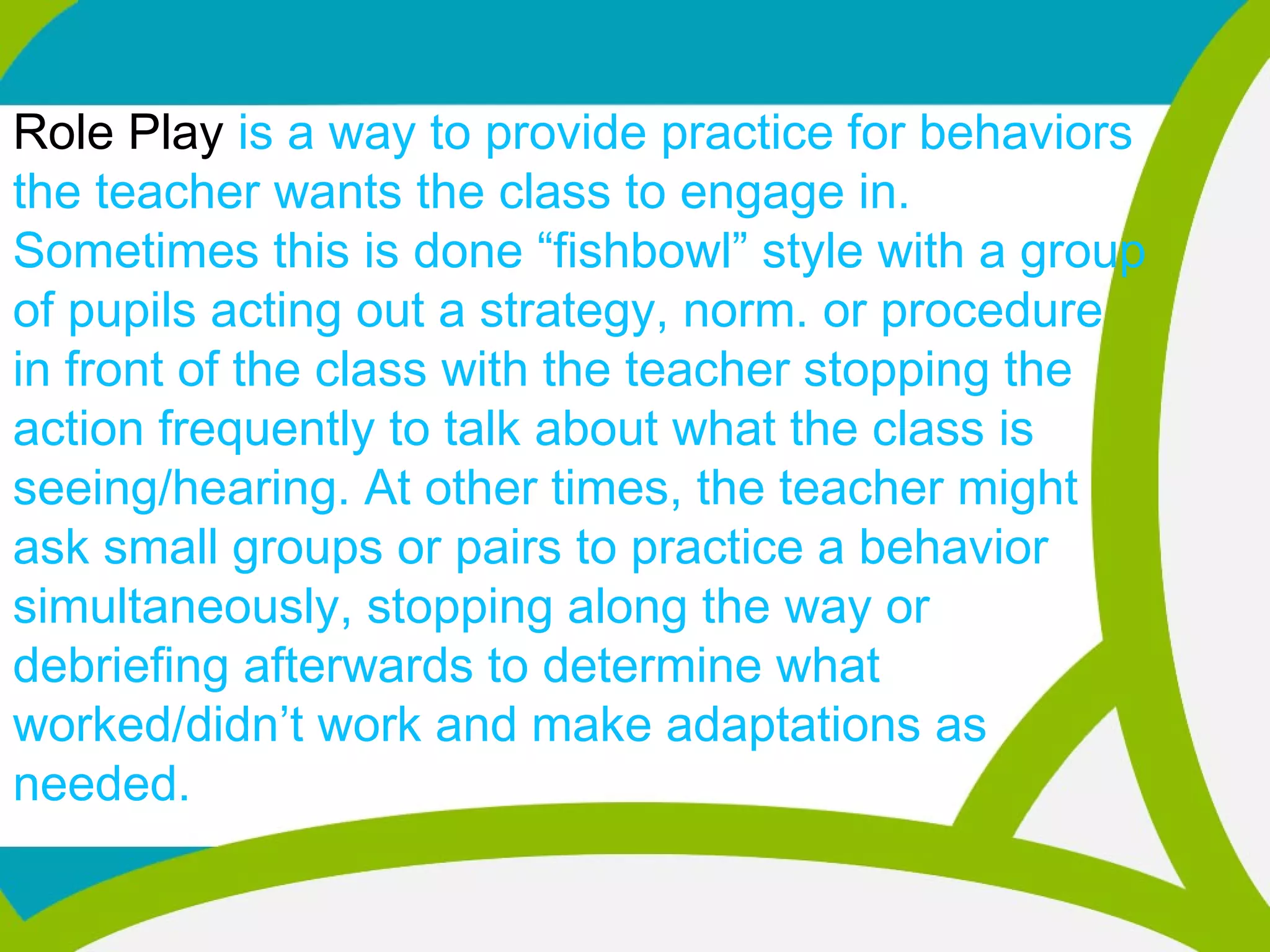 Role Play is a way to provide practice for behaviors the teacher wants the class to engage in. Sometimes this is done “fishbowl” style with a group of pupils acting out a strategy, norm. or procedure in front of the class with the teacher stopping the action frequently to talk about what the class is seeing/hearing. At other times, the teacher might ask small groups or pairs to practice a behavior simultaneously, stopping along the way or debriefing afterwards to determine what worked/didn’t work and make adaptations as needed.